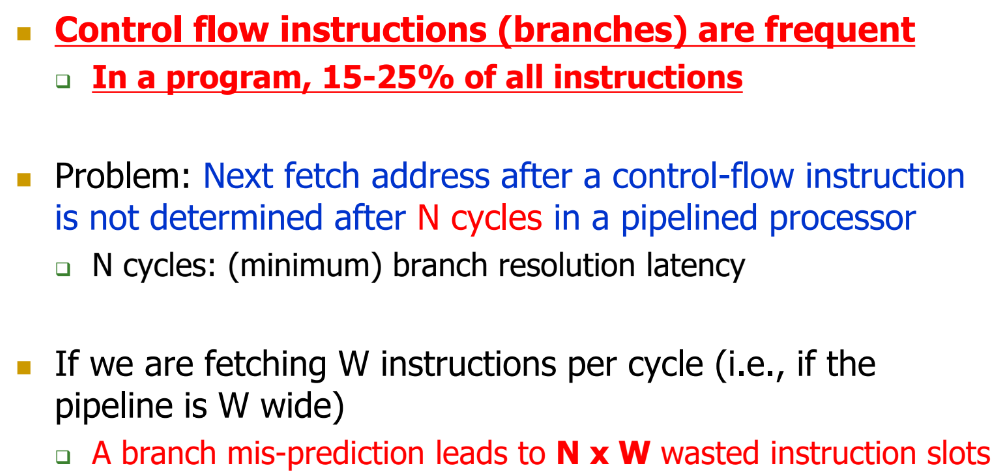 Control flow instructions (branches) are frequent

In a program, 15-25% of all instructions

Problem: Next fetch address after a control-flow instruction is not determined after N cycles in a pipelined processor

N cycles: (minimum) branch resolution latency

If we are fetching W instructions per cycle (i.e., if the pipeline is W wide)

A branch mis-prediction leads to N x W wasted instruction slots